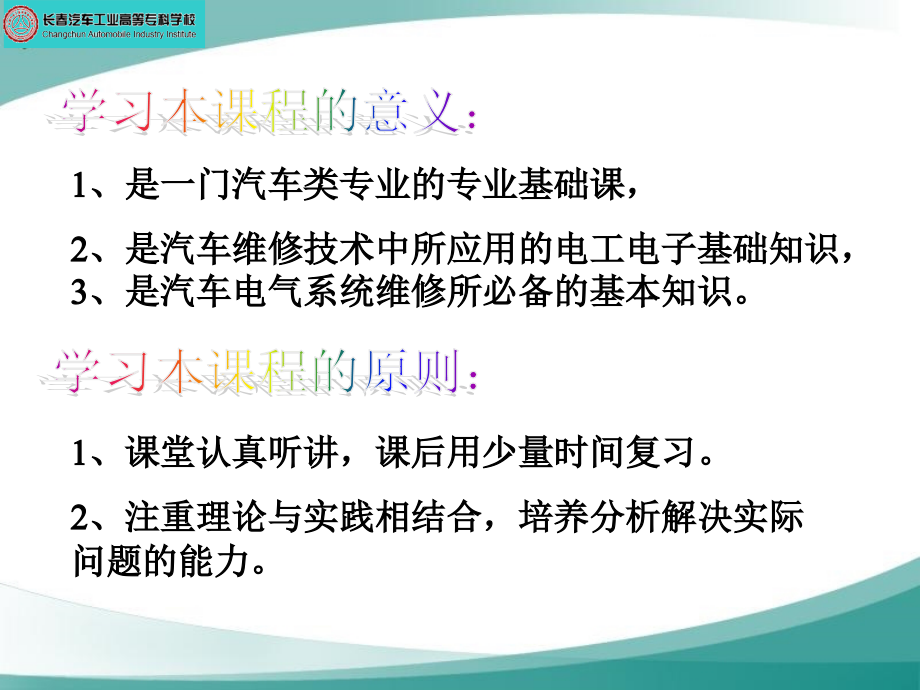 长春汽车工业高等专科学校
Changchun Automobile Industry Institute

学习本课程的意义：

1、是一门汽车类专业的专业基础课，

2、是汽车维修技术中所应用的电工电子基础知识，
3、是汽车电气系统维修所必备的基本知识。

学习本课程的原则：

1、课堂认真听讲，课后用少量时间复习。

2、注重理论与实践相结合，培养分析解决实际问题的能力。